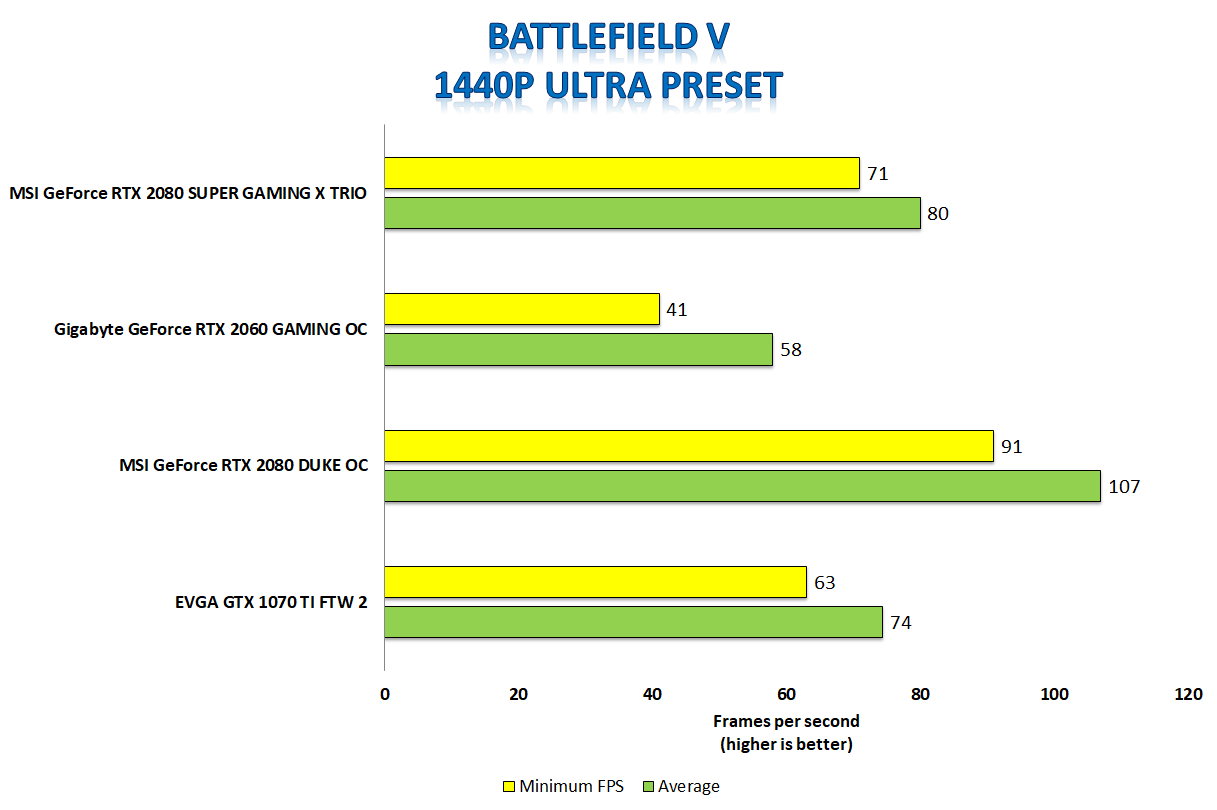 BATTLEFIELD V
1440P ULTRA PRESET

MSI GeForce RTX 2080 SUPER GAMING X TRIO
71
80

Gigabyte GeForce RTX 2060 GAMING OC
41
58

MSI GeForce RTX 2080 DUKE OC
91
107

EVGA GTX 1070 TI FTW 2
63
74

0 20 40 60 80 100 120

Frames per second
(higher is better)

Minimum FPS
Average